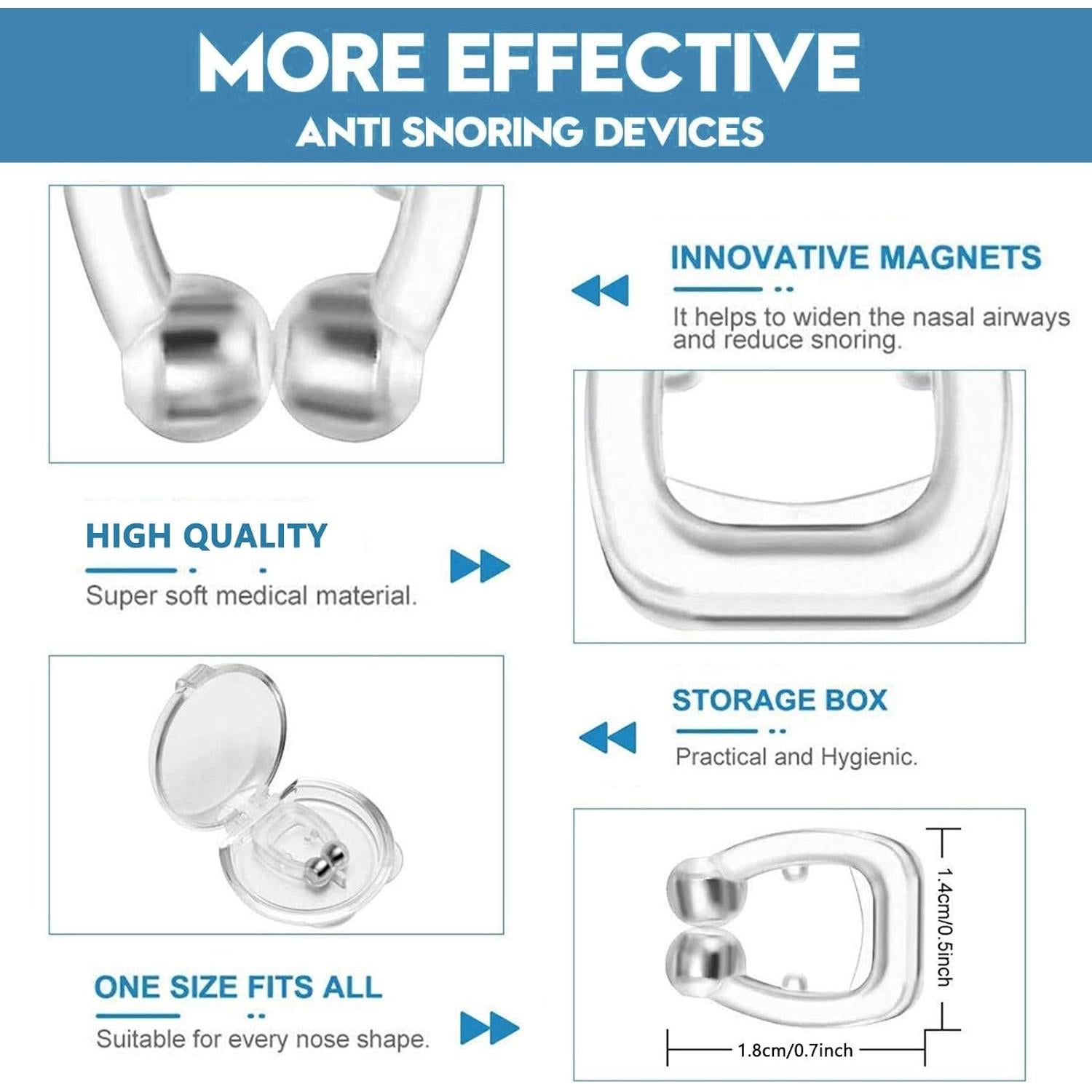 MORE EFFECTIVE
ANTI SNORING DEVICES

INNOVATIVE MAGNETS
It helps to widen the nasal airways and reduce snoring.

HIGH QUALITY
Super soft medical material.

STORAGE BOX
Practical and Hygienic.

ONE SIZE FITS ALL
Suitable for every nose shape.

1.4cm/0.5inch
1.8cm/0.7inch